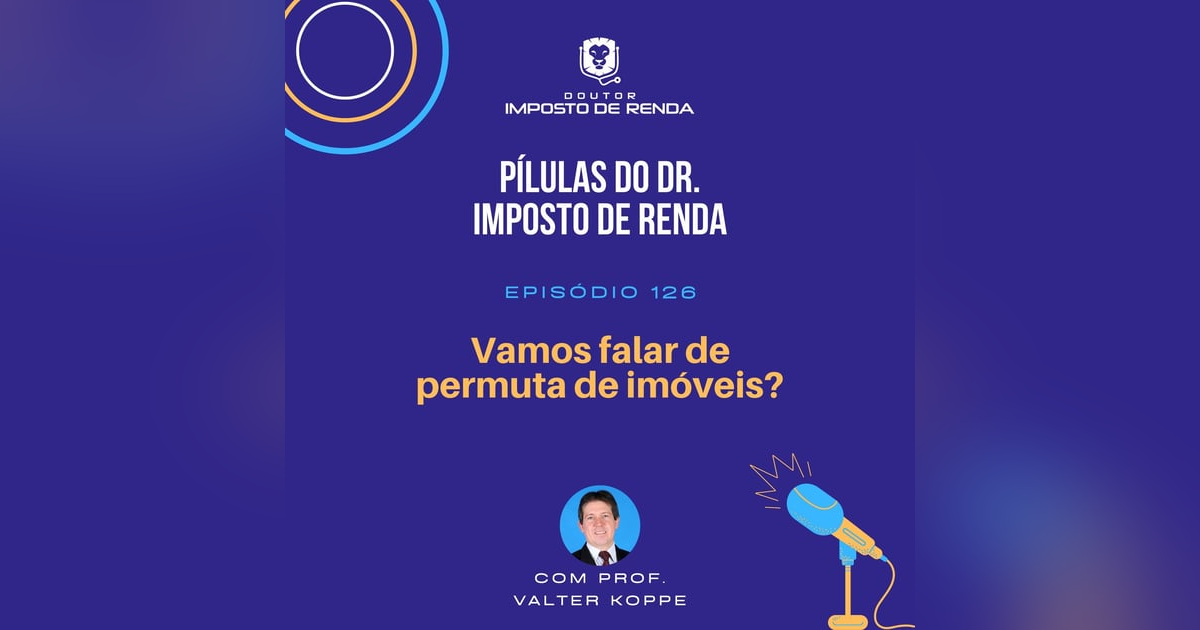 DOUTOR
IMPOSTO DE RENDA

PÍLULAS DO DR.
IMPOSTO DE RENDA

EPISÓDIO 126

Vamos falar de
permuta de imóveis?

COM PROF.
VALTER KOPPE